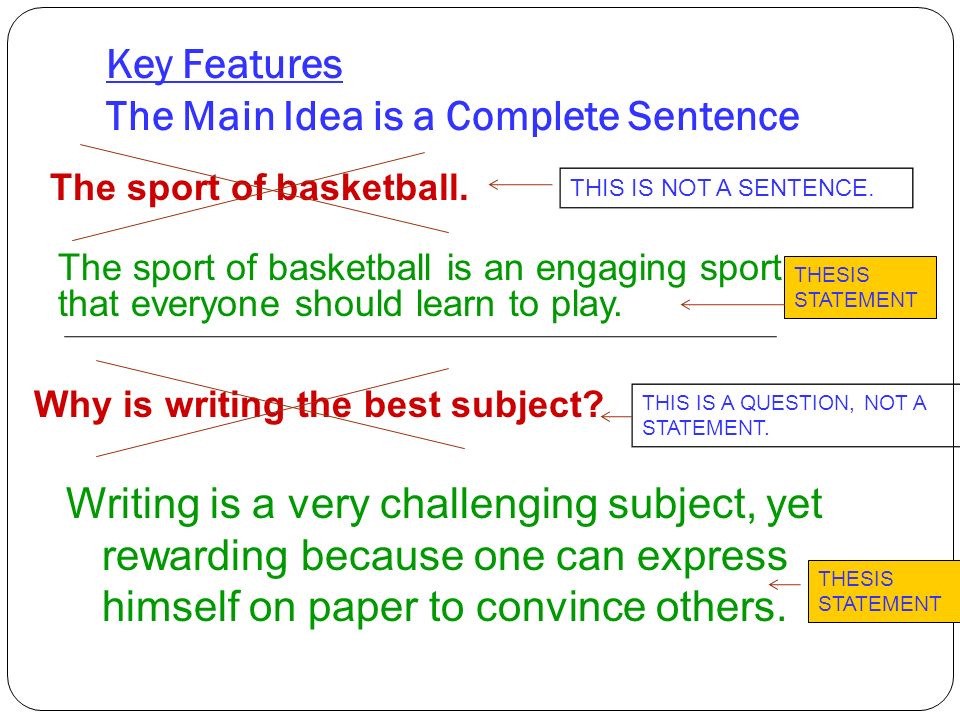 Key Features
The Main Idea is a Complete Sentence

The sport of basketball.

THIS IS NOT A SENTENCE.

The sport of basketball is an engaging sport that everyone should learn to play.

THESIS STATEMENT

Why is writing the best subject?

THIS IS A QUESTION, NOT A STATEMENT.

Writing is a very challenging subject, yet rewarding because one can express himself on paper to convince others.

THESIS STATEMENT